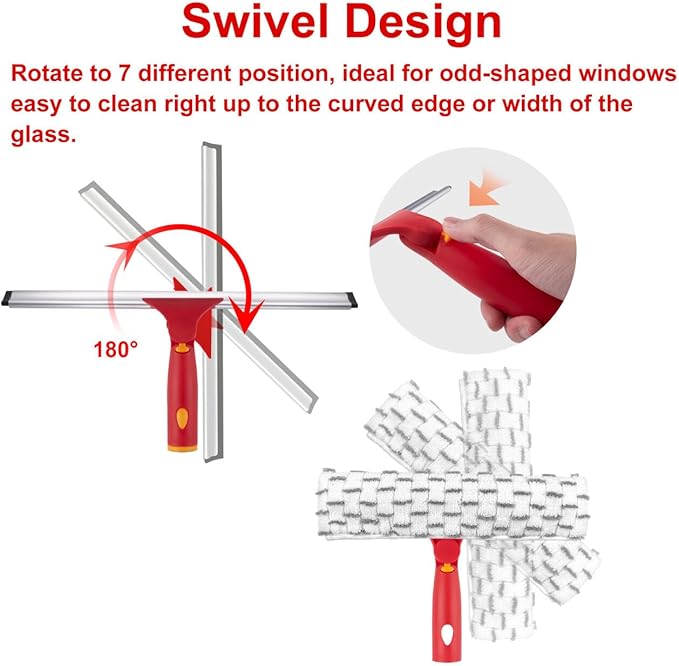 Swivel Design

Rotate to 7 different position, ideal for odd-shaped windows easy to clean right up to the curved edge or width of the glass.

180°